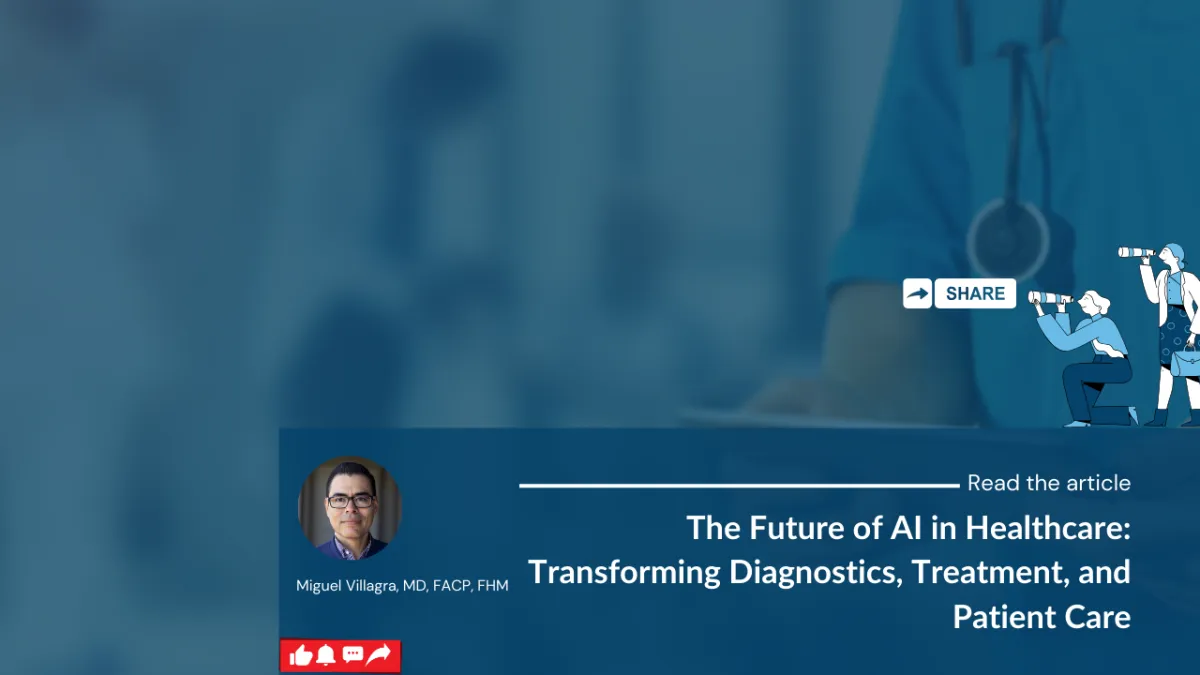 SHARE

Read the article

The Future of AI in Healthcare: Transforming Diagnostics, Treatment, and Patient Care

Miguel Villagra, MD, FACP, FHM